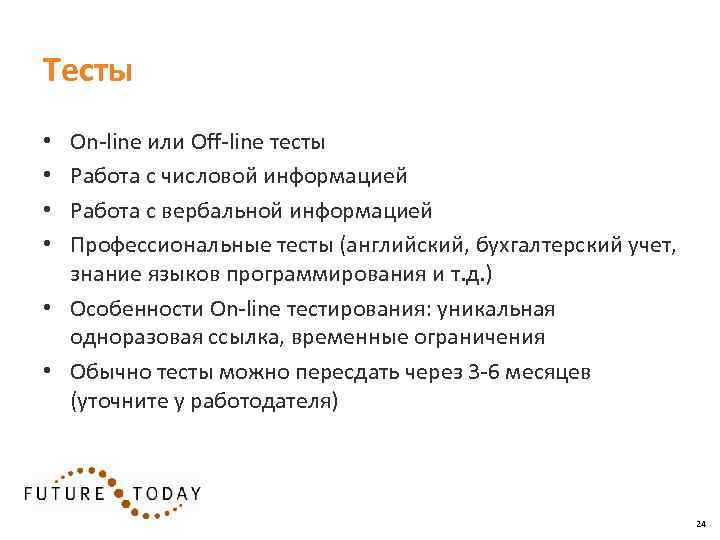 Тесты

• On-line или Off-line тесты
• Работа с числовой информацией
• Работа с вербальной информацией
• Профессиональные тесты (английский, бухгалтерский учет, знание языков программирования и т.д.)
• Особенности On-line тестирования: уникальная одноразовая ссылка, временные ограничения
• Обычно тесты можно пересдать через 3-6 месяцев (уточните у работодателя)

FUTURE TODAY

24